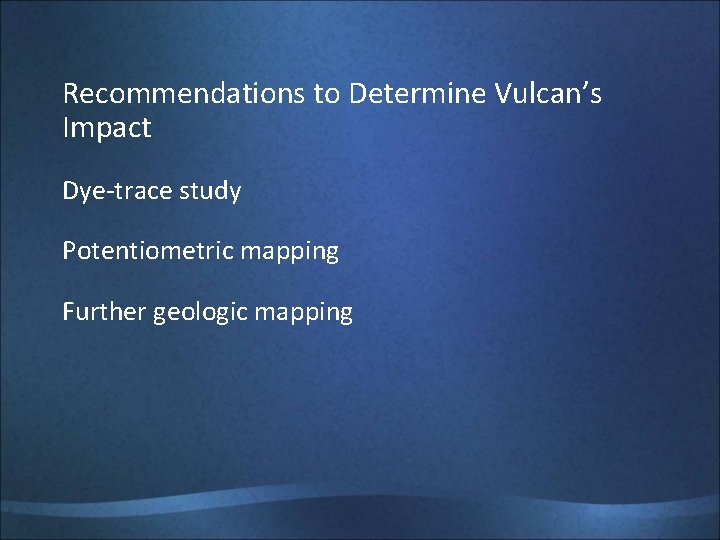 Recommendations to Determine Vulcan’s Impact

Dye-trace study

Potentiometric mapping

Further geologic mapping